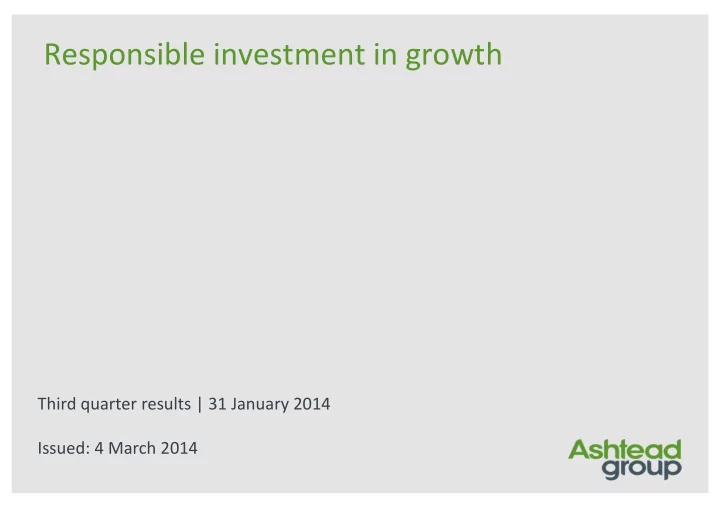 Responsible investment in growth

Third quarter results | 31 January 2014

Issued: 4 March 2014

Ashtead group